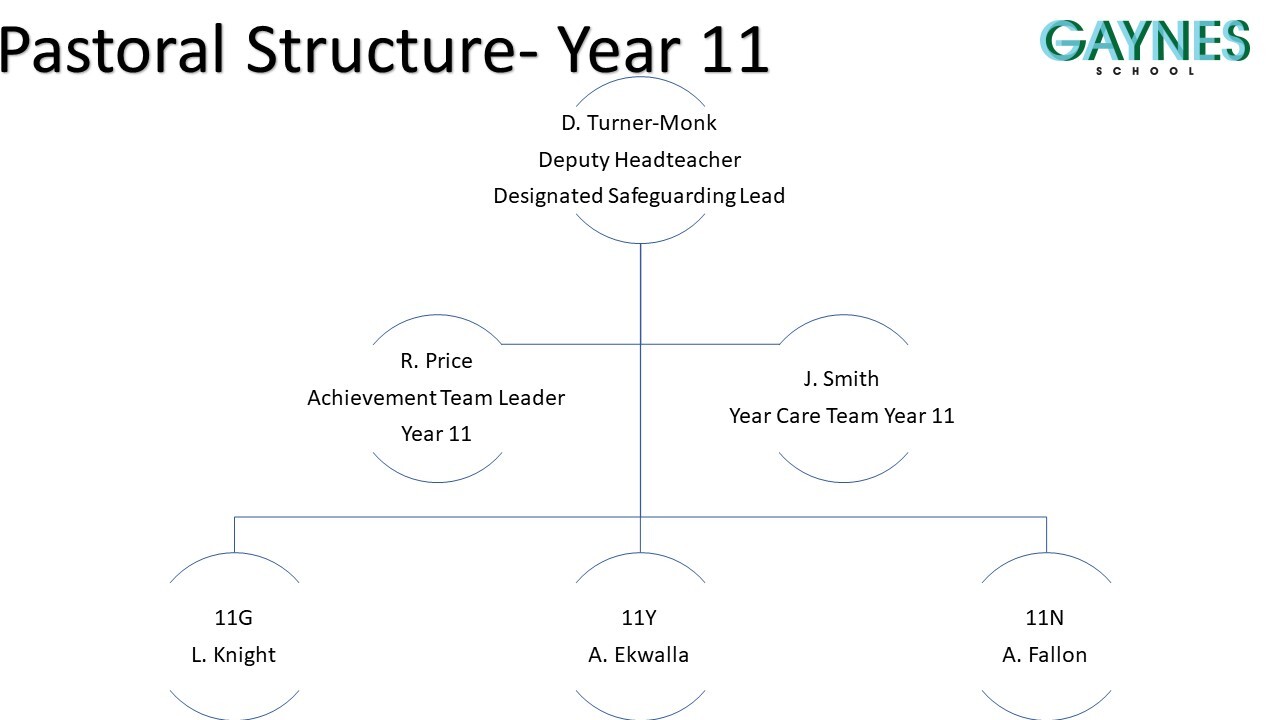 Pastoral Structure- Year 11

GAYNES
SCHOOL

D. Turner-Monk
Deputy Headteacher
Designated Safeguarding Lead

R. Price
Achievement Team Leader
Year 11

J. Smith
Year Care Team Year 11

11G
L. Knight

11Y
A. Ekwalla

11N
A. Fallon